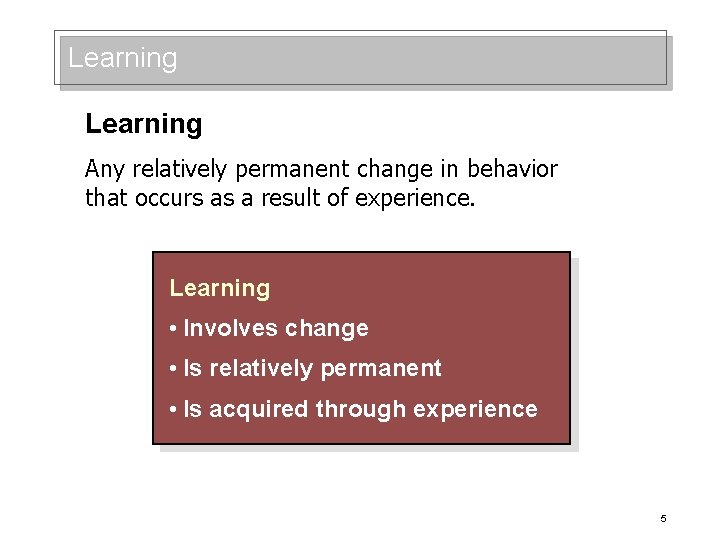 Learning

Learning

Any relatively permanent change in behavior that occurs as a result of experience.

Learning

• Involves change
• Is relatively permanent
• Is acquired through experience

5